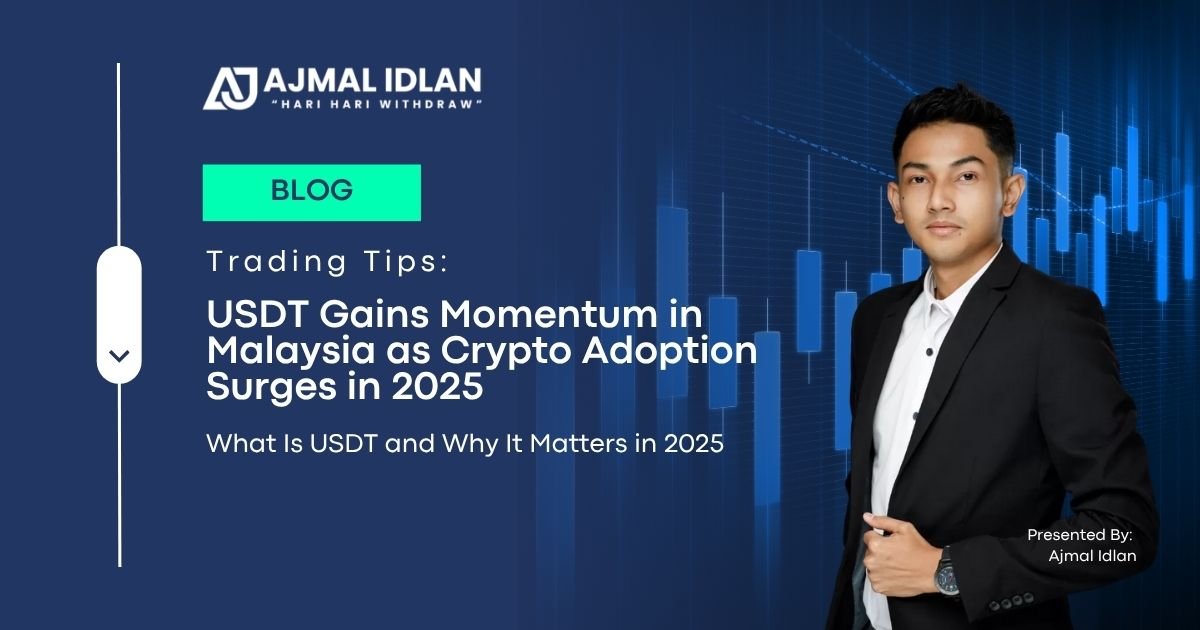 AJ AJMAL IDLAN
"HARI HARI WITHDRAW"

BLOG

Trading Tips:

USDT Gains Momentum in Malaysia as Crypto Adoption Surges in 2025

What Is USDT and Why It Matters in 2025

Presented By:
Ajmal Idlan